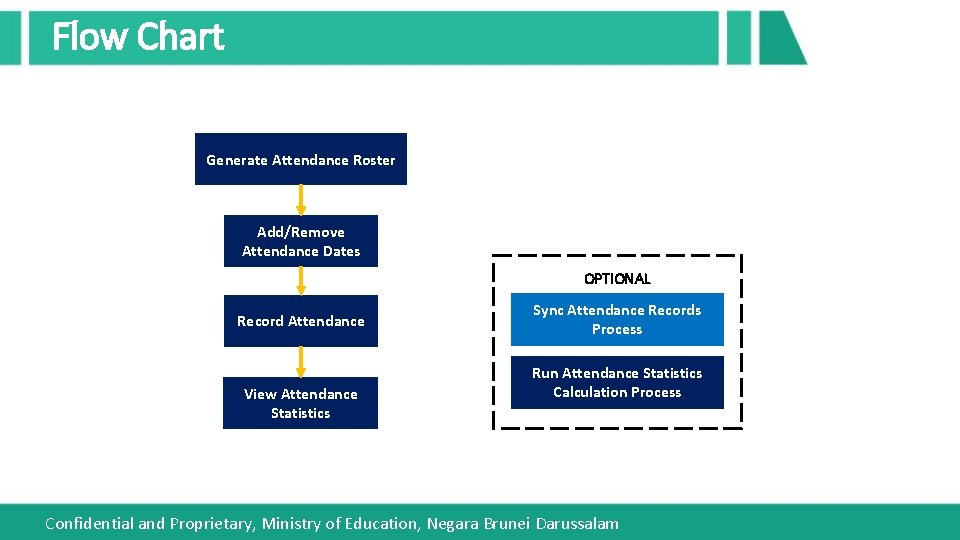 Flow Chart

Generate Attendance Roster

Add/Remove Attendance Dates

Record Attendance

View Attendance Statistics

OPTIONAL

Sync Attendance Records Process

Run Attendance Statistics Calculation Process

Confidential and Proprietary, Ministry of Education, Negara Brunei Darussalam